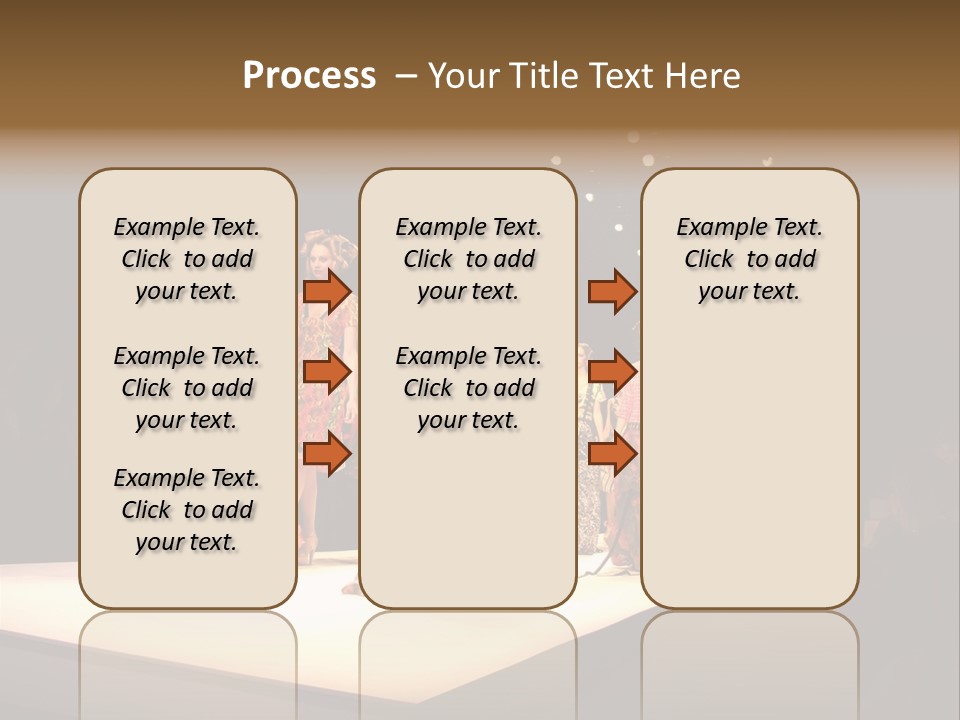 Process – Your Title Text Here

Example Text. Click to add your text.

Example Text. Click to add your text.

Example Text. Click to add your text.

Example Text. Click to add your text.

Example Text. Click to add your text.

Example Text. Click to add your text.